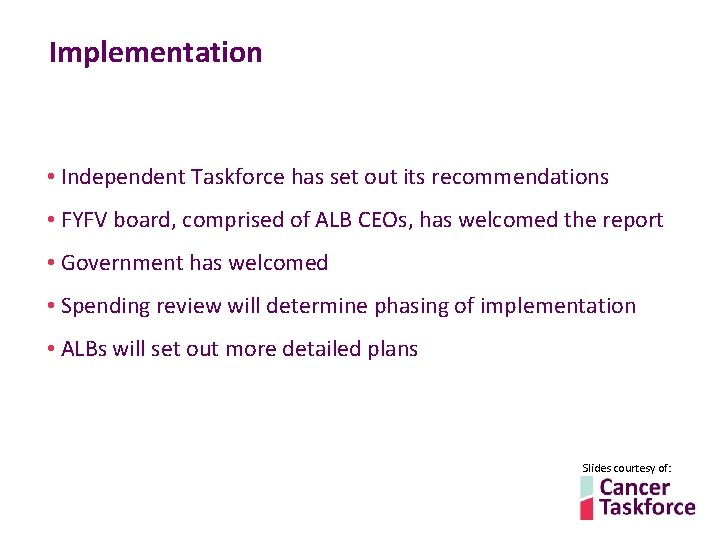 Implementation

• Independent Taskforce has set out its recommendations

• FYFV board, comprised of ALB CEOs, has welcomed the report

• Government has welcomed

• Spending review will determine phasing of implementation

• ALBs will set out more detailed plans

Slides courtesy of:

Cancer Taskforce